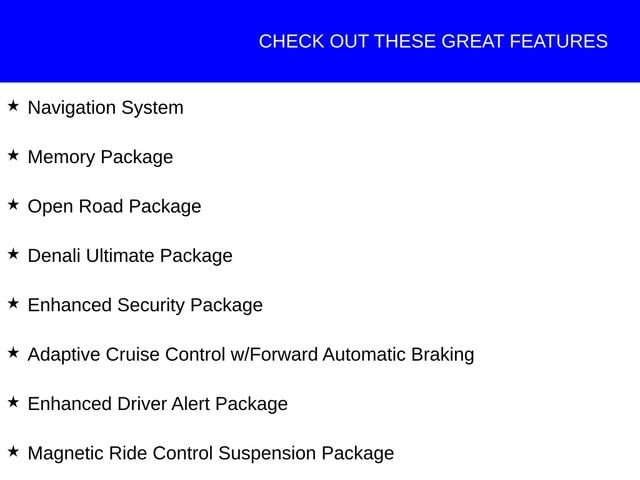 CHECK OUT THESE GREAT FEATURES

★ Navigation System

★ Memory Package

★ Open Road Package

★ Denali Ultimate Package

★ Enhanced Security Package

★ Adaptive Cruise Control w/Forward Automatic Braking

★ Enhanced Driver Alert Package

★ Magnetic Ride Control Suspension Package